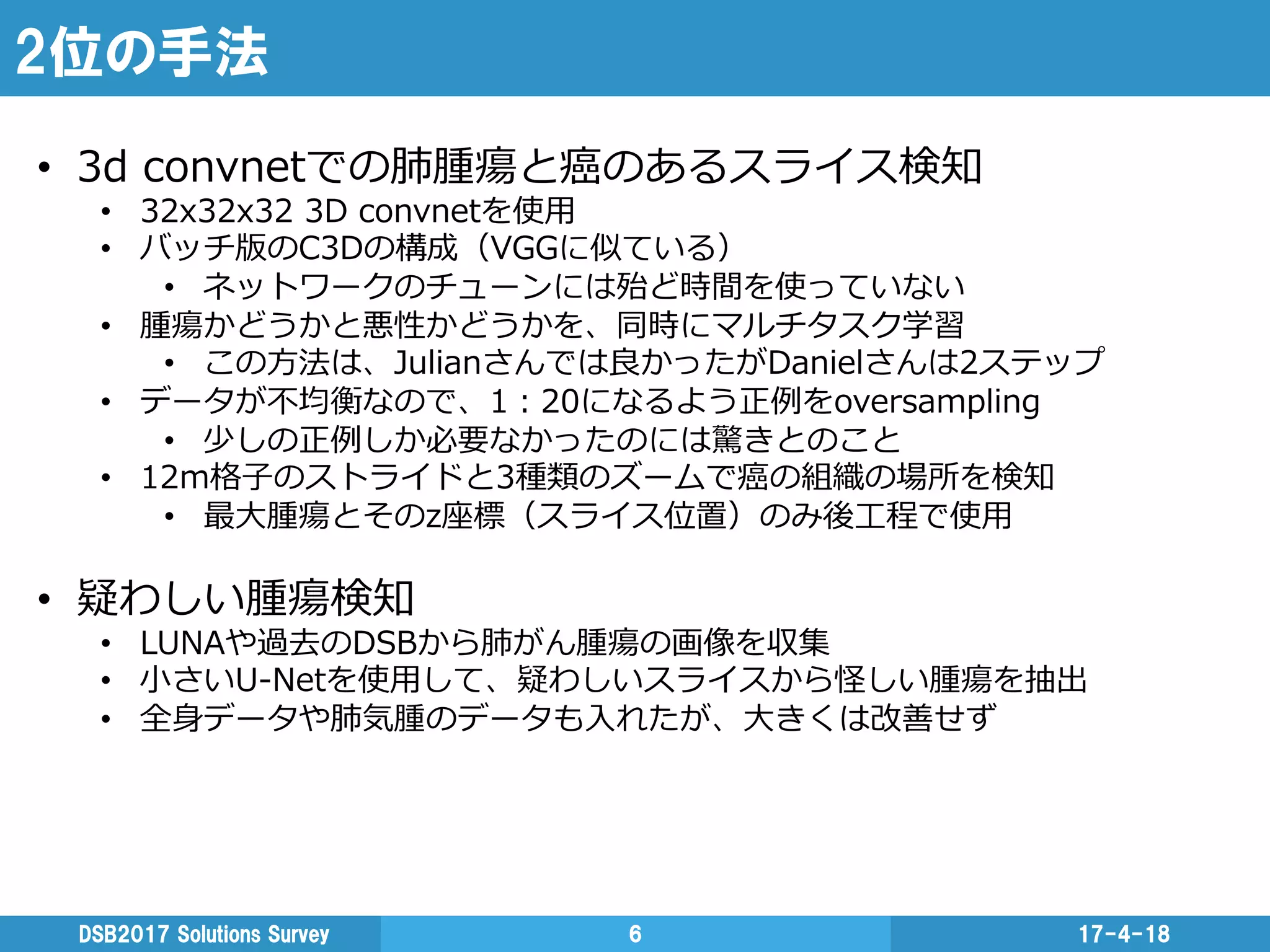 2位の手法

• 3d convnetでの肺腫瘍と癌のあるスライス検知
  • 32x32x32 3D convnetを使用
  • バッチ版のC3Dの構成（VGGに似ている）
    • ネットワークのチューンには殆ど時間を使っていない
  • 腫瘍かどうかと悪性かどうかを、同時にマルチタスク学習
    • この方法は、Julianさんでは良かったがDanielさんは2ステップ
  • データが不均衡なので、1：20になるよう正例をoversampling
    • 少しの正例しか必要なかったのには驚きとのこと
  • 12m格子のストライドと3種類のズームで癌の組織の場所を検知
    • 最大腫瘍とそのz座標（スライス位置）のみ後工程で使用

• 疑わしい腫瘍検知
  • LUNAや過去のDSBから肺がん腫瘍の画像を収集
  • 小さいU-Netを使用して、疑わしいスライスから怪しい腫瘍を抽出
  • 全身データや肺気腫のデータも入れたが、大きくは改善せず

DSB2017 Solutions Survey 6 17-4-18